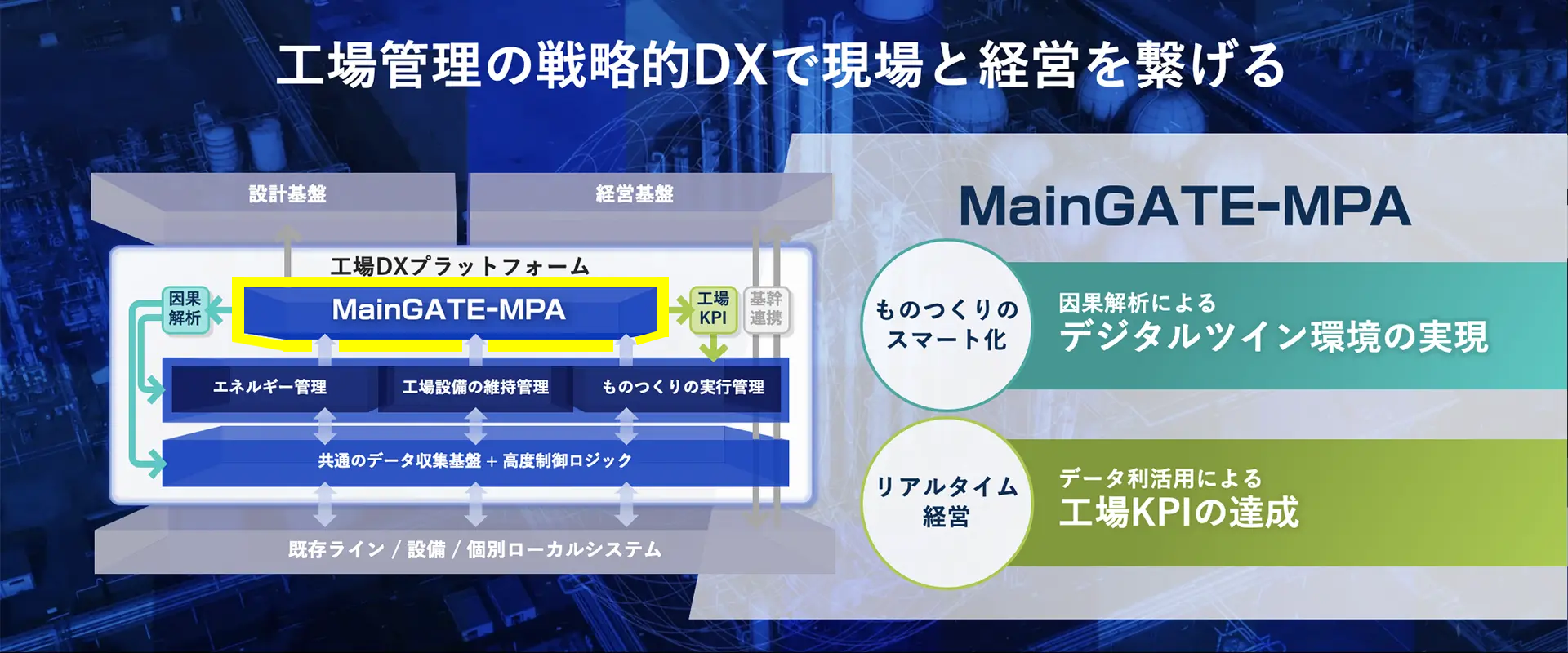 工場管理の戦略的DXで現場と経営を繋げる

設計基盤

経営基盤

工場DXプラットフォーム

因果解析

MainGATE-MPA

工場KPI

基幹連携

エネルギー管理

工場設備の維持管理

ものつくりの実行管理

共通のデータ収集基盤 + 高度制御ロジック

既存ライン / 設備 / 個別ローカルシステム

MainGATE-MPA

ものつくりのスマート化

因果解析による
デジタルツイン環境の実現

リアルタイム経営

データ利活用による
工場KPIの達成